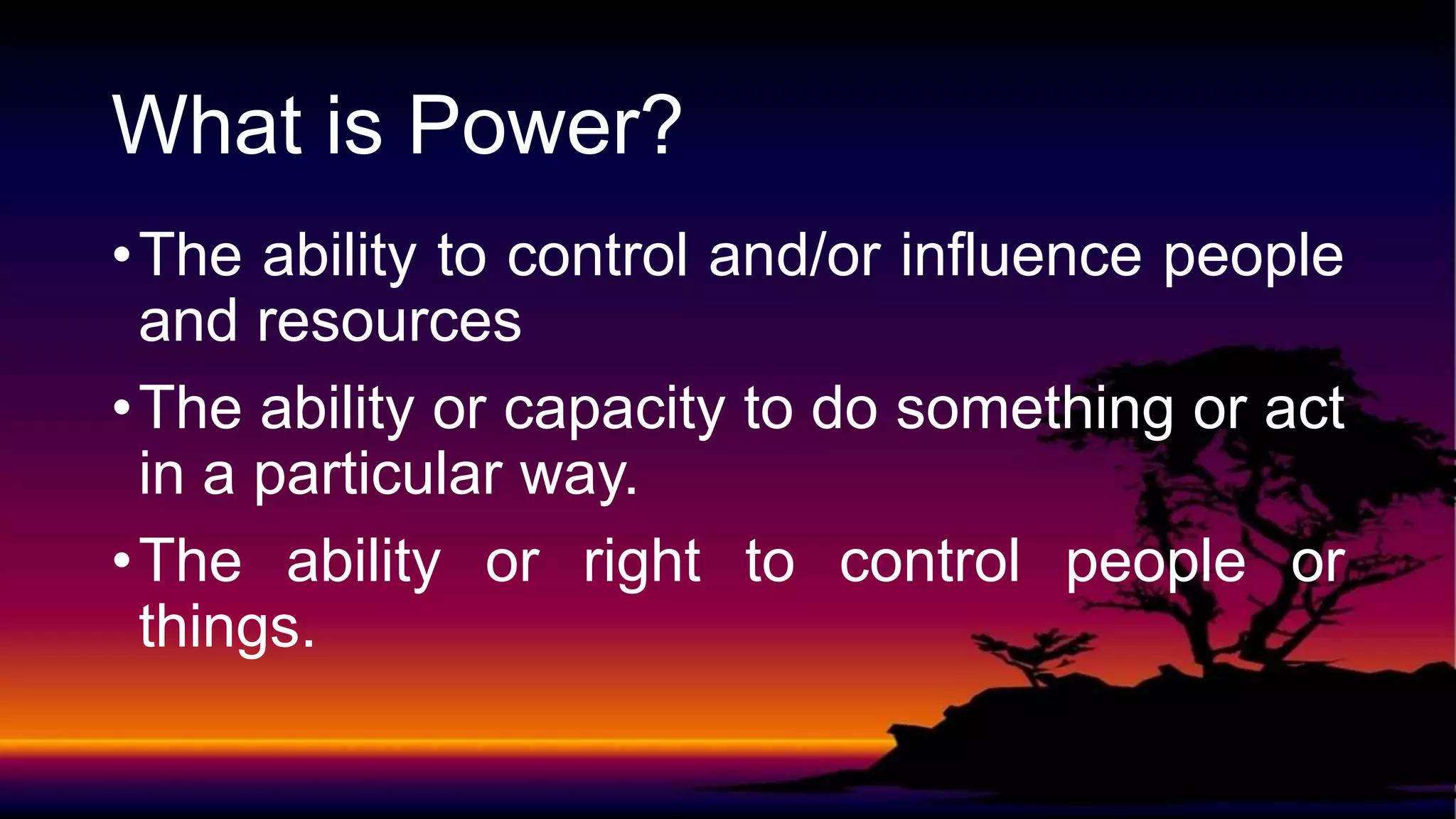 What is Power?

• The ability to control and/or influence people and resources

• The ability or capacity to do something or act in a particular way.

• The ability or right to control people or things.